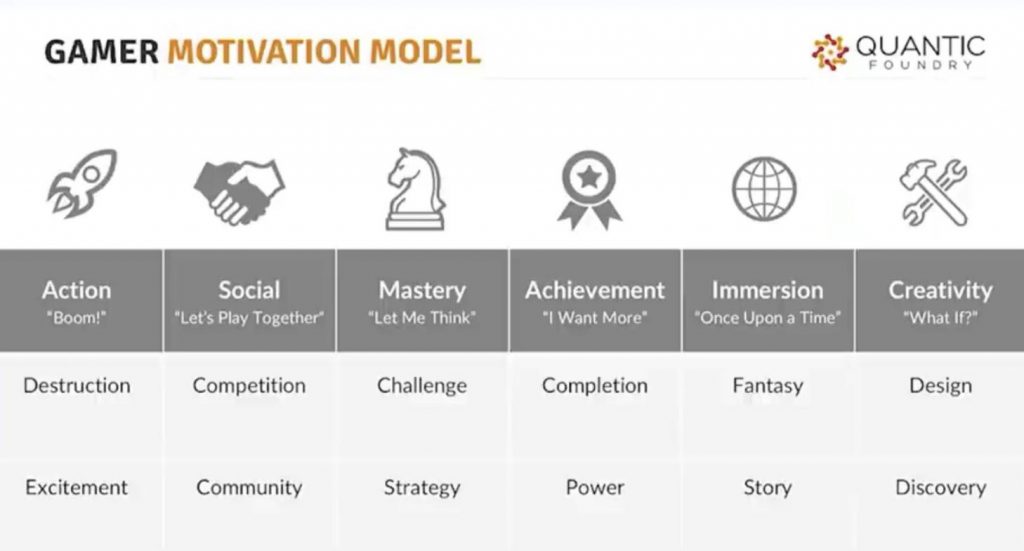 GAMER MOTIVATION MODEL

QUANTIC FOUNDRY

| Action "Boom!" | Social "Let's Play Together" | Mastery "Let Me Think" | Achievement "I Want More" | Immersion "Once Upon a Time" | Creativity "What If?" |
|---|---|---|---|---|---|
| Destruction | Competition | Challenge | Completion | Fantasy | Design |
| Excitement | Community | Strategy | Power | Story | Discovery |